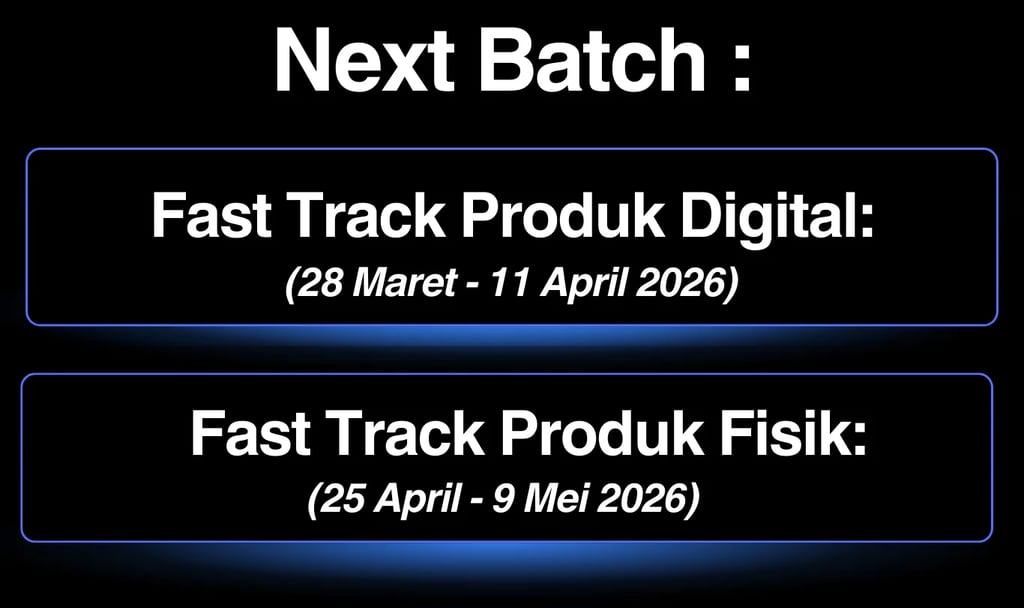 Next Batch :

Fast Track Produk Digital:
(28 Maret - 11 April 2026)

Fast Track Produk Fisik:
(25 April - 9 Mei 2026)